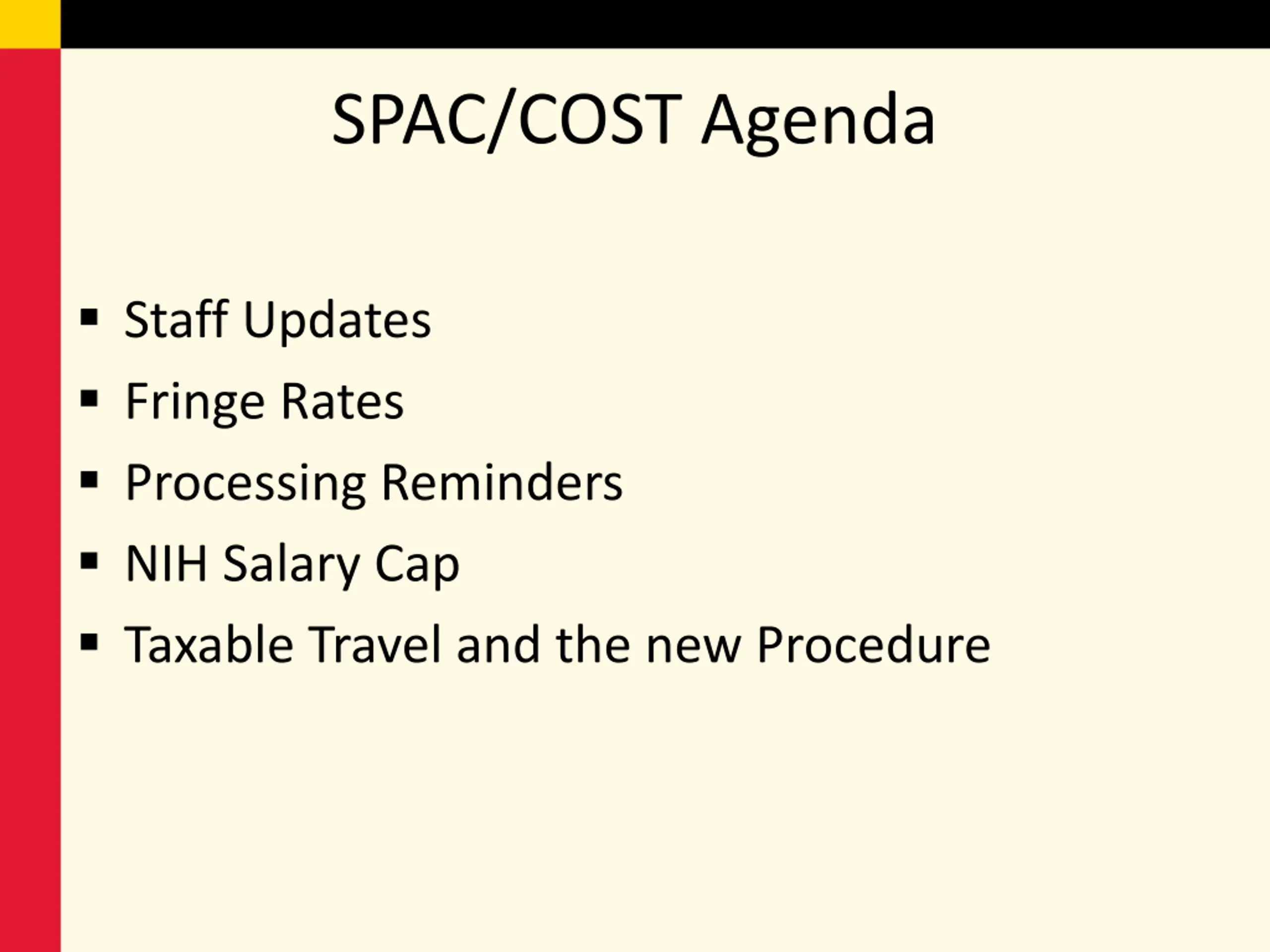 SPAC/COST Agenda

▪ Staff Updates
▪ Fringe Rates
▪ Processing Reminders
▪ NIH Salary Cap
▪ Taxable Travel and the new Procedure